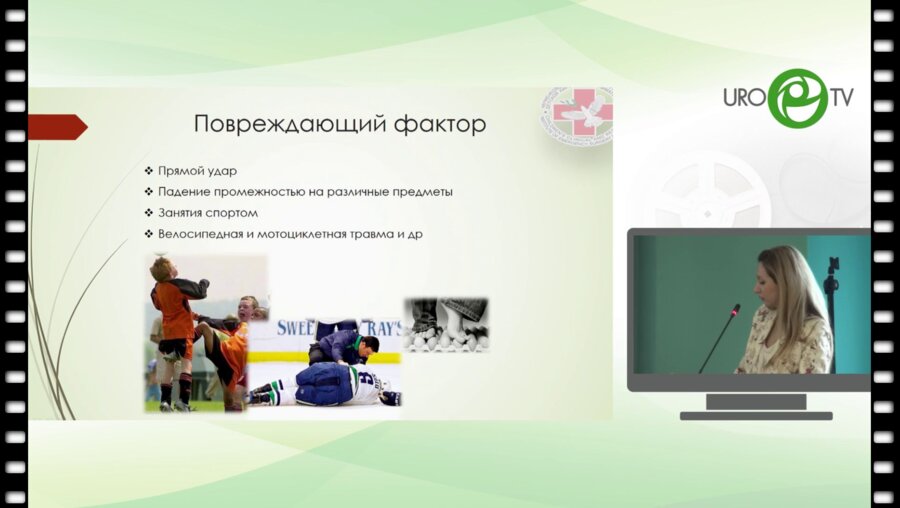 URO TV

Повреждающий фактор

❖ Прямой удар
❖ Падение промежностью на различные предметы
❖ Занятия спортом
❖ Велосипедная и мотоциклетная травма и др

SWEE RAY'S